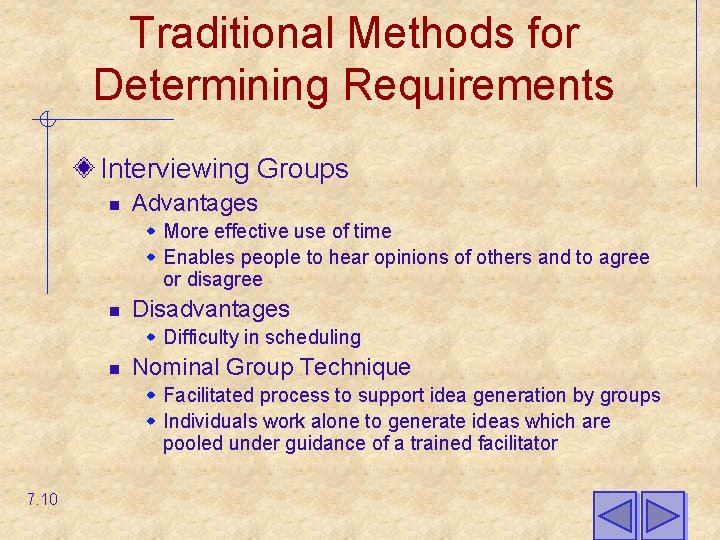 Traditional Methods for Determining Requirements

Interviewing Groups
Advantages
More effective use of time
Enables people to hear opinions of others and to agree or disagree
Disadvantages
Difficulty in scheduling
Nominal Group Technique
Facilitated process to support idea generation by groups
Individuals work alone to generate ideas which are pooled under guidance of a trained facilitator

7.10